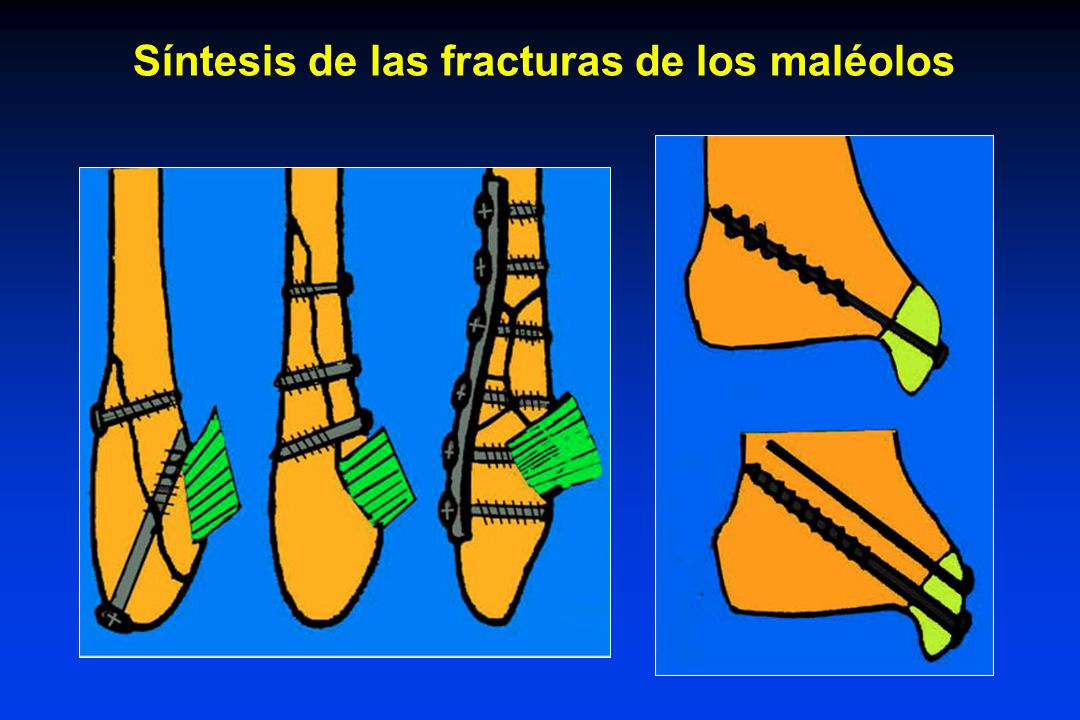 Síntesis de las fracturas de los maléolos